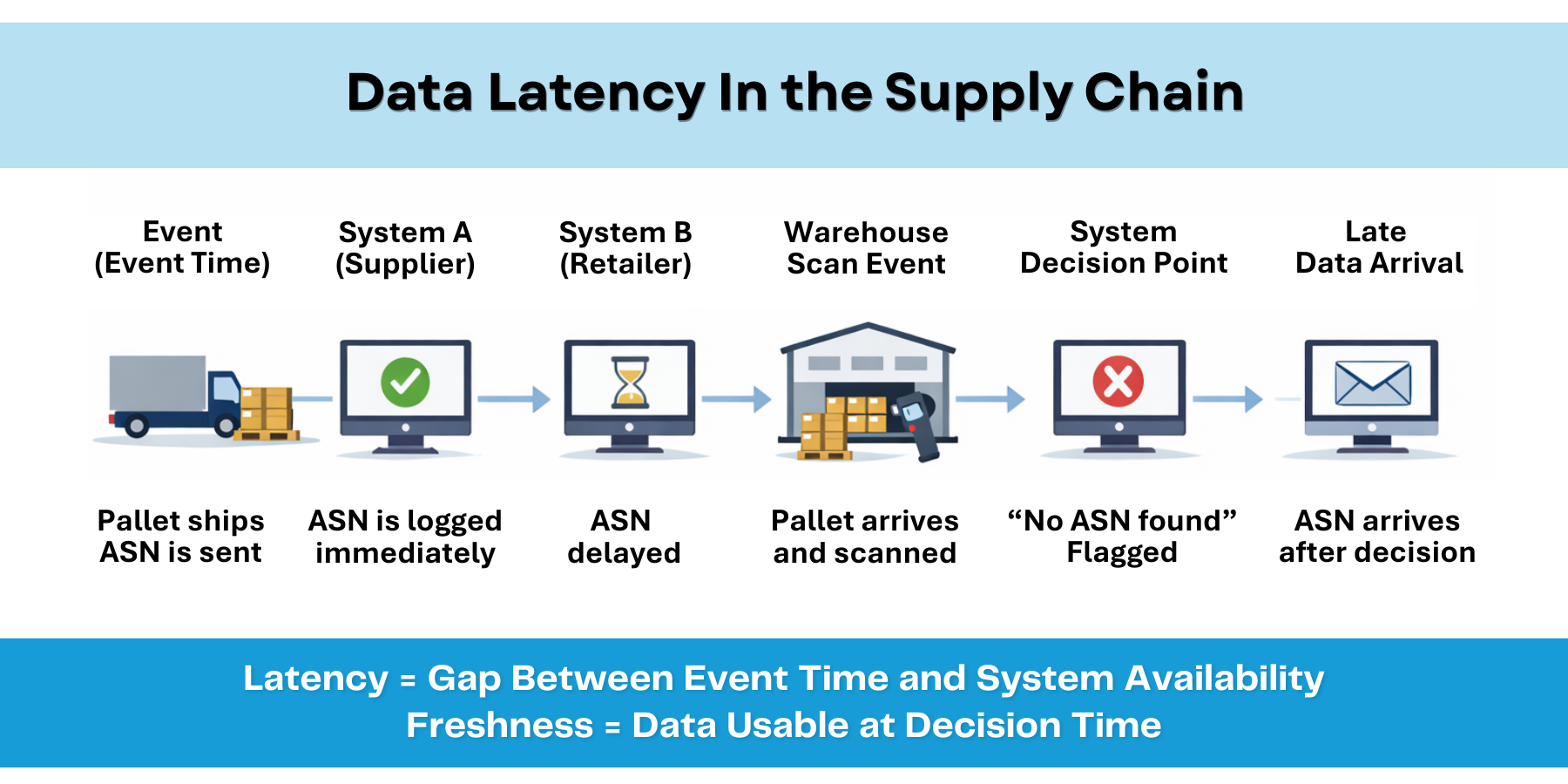 Data Latency In the Supply Chain

Event (Event Time)

System A (Supplier)

System B (Retailer)

Warehouse Scan Event

System Decision Point

Late Data Arrival

Pallet ships ASN is sent

ASN is logged immediately

ASN delayed

Pallet arrives and scanned

“No ASN found” Flagged

ASN arrives after decision

Latency = Gap Between Event Time and System Availability
Freshness = Data Usable at Decision Time